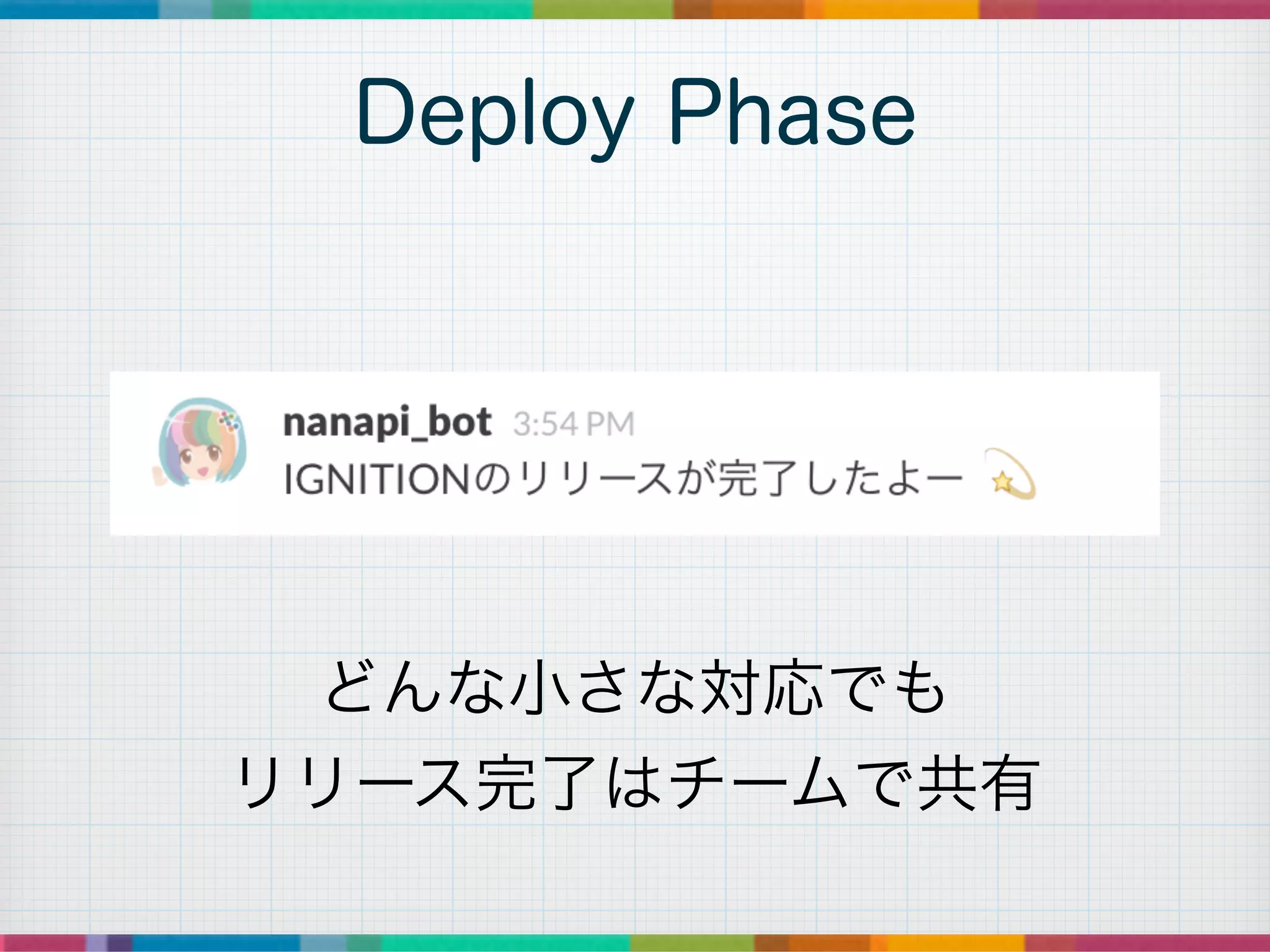 Deploy Phase

nanapi_bot 3:54 PM
IGNITIONのリリースが完了したよー 💫

どんな小さな対応でも
リリース完了はチームで共有